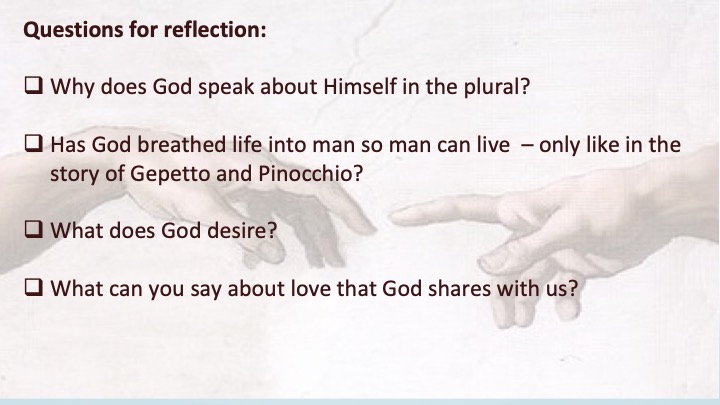 Questions for reflection:

❑ Why does God speak about Himself in the plural?

❑ Has God breathed life into man so man can live – only like in the story of Gepetto and Pinocchio?

❑ What does God desire?

❑ What can you say about love that God shares with us?